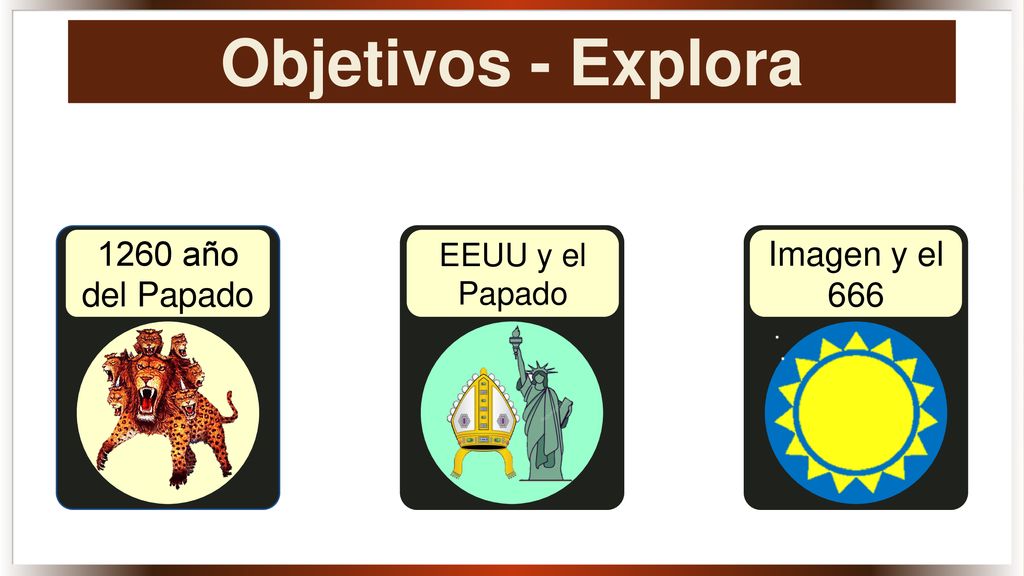 Objetivos - Explora

1260 año del Papado

EEUU y el Papado

Imagen y el 666